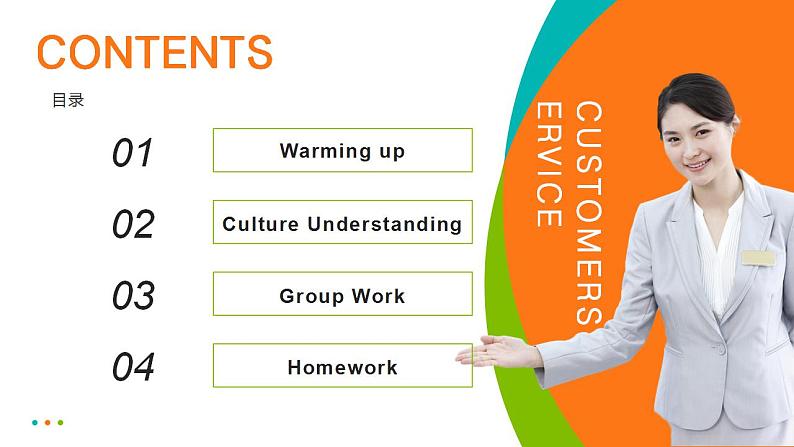 CONTENTS

目录

01 Warming up

02 Culture Understanding

03 Group Work

04 Homework

CUSTOMERS
ERVICE